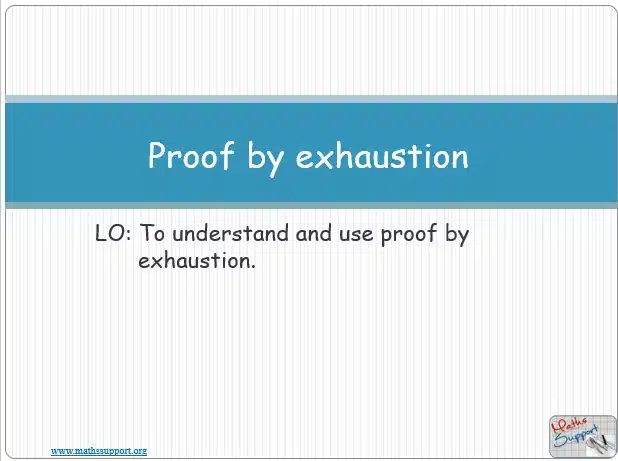 Proof by exhaustion

LO: To understand and use proof by exhaustion.

www.mathssupport.org

Maths Support